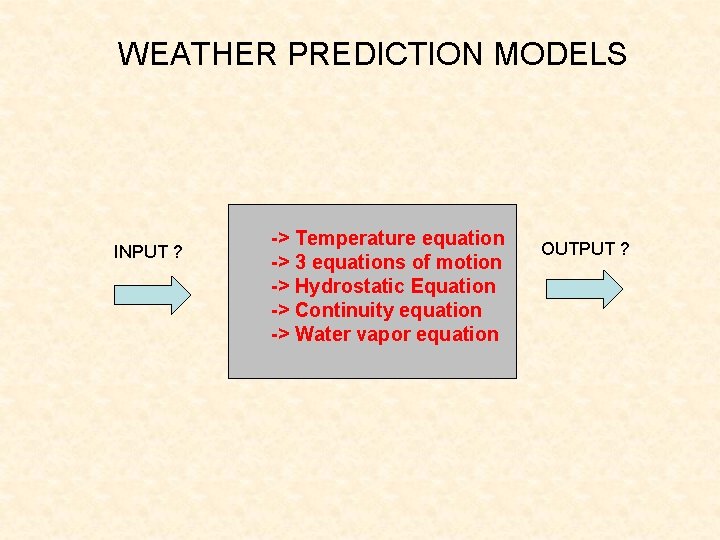 WEATHER PREDICTION MODELS

INPUT ?

-> Temperature equation
-> 3 equations of motion
-> Hydrostatic Equation
-> Continuity equation
-> Water vapor equation

OUTPUT ?